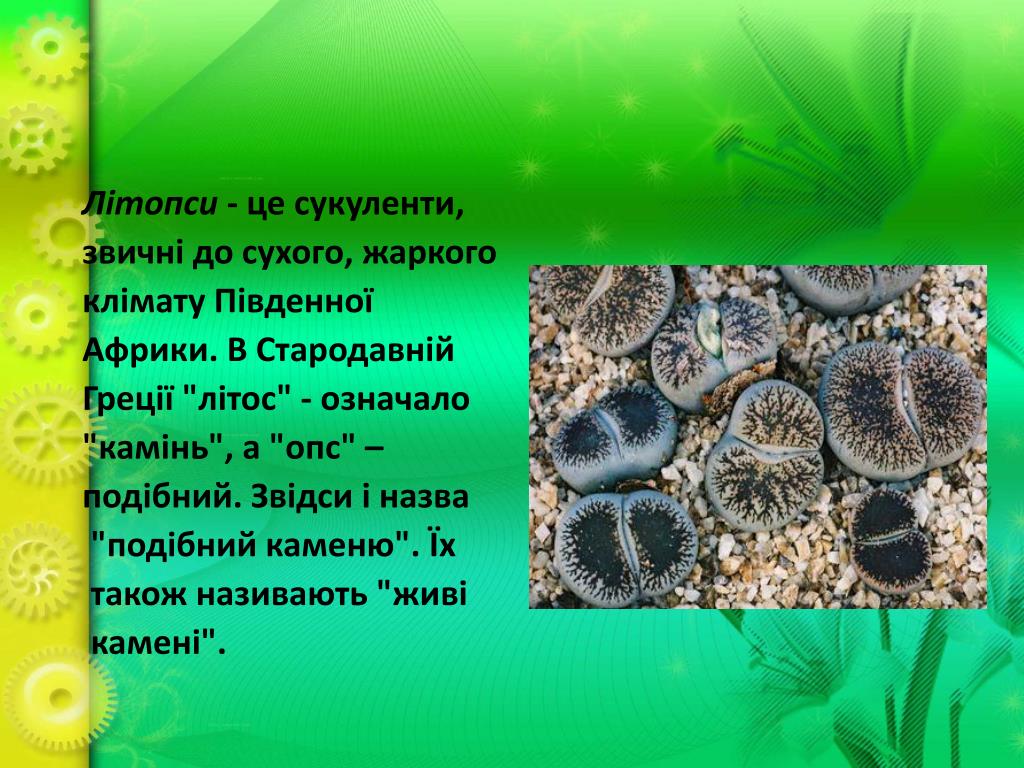 Літопси - це сукуленти, звичні до сухого, жаркого клімату Південної Африки. В Стародавній Греції "літос" - означало "камінь", а "опс" – подібний. Звідси і назва "подібний каменю". Їх також називають "живі камені".